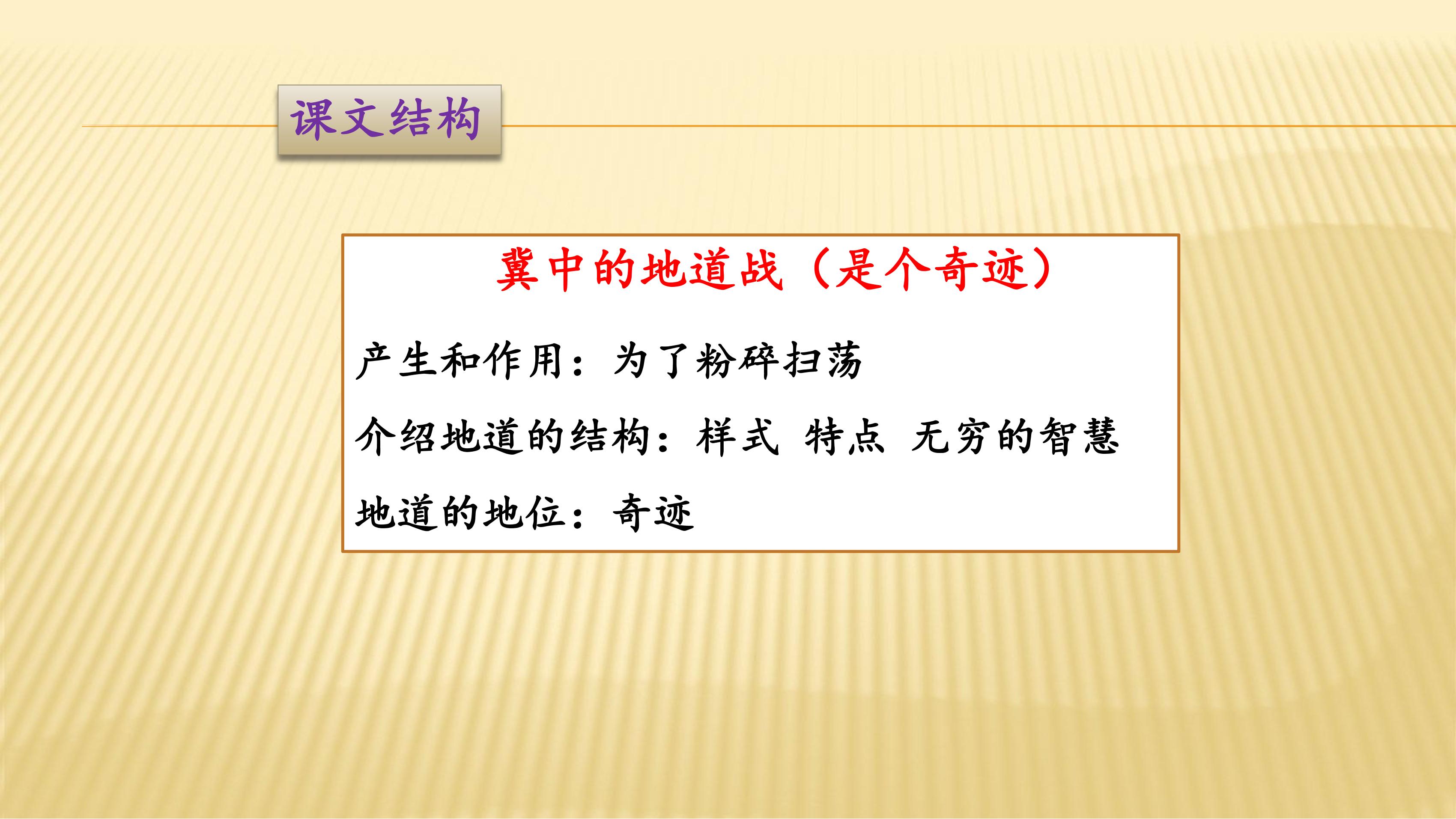 课文结构

冀中的地道战（是个奇迹）

产生和作用：为了粉碎扫荡

介绍地道的结构：样式 特点 无穷的智慧

地道的地位：奇迹